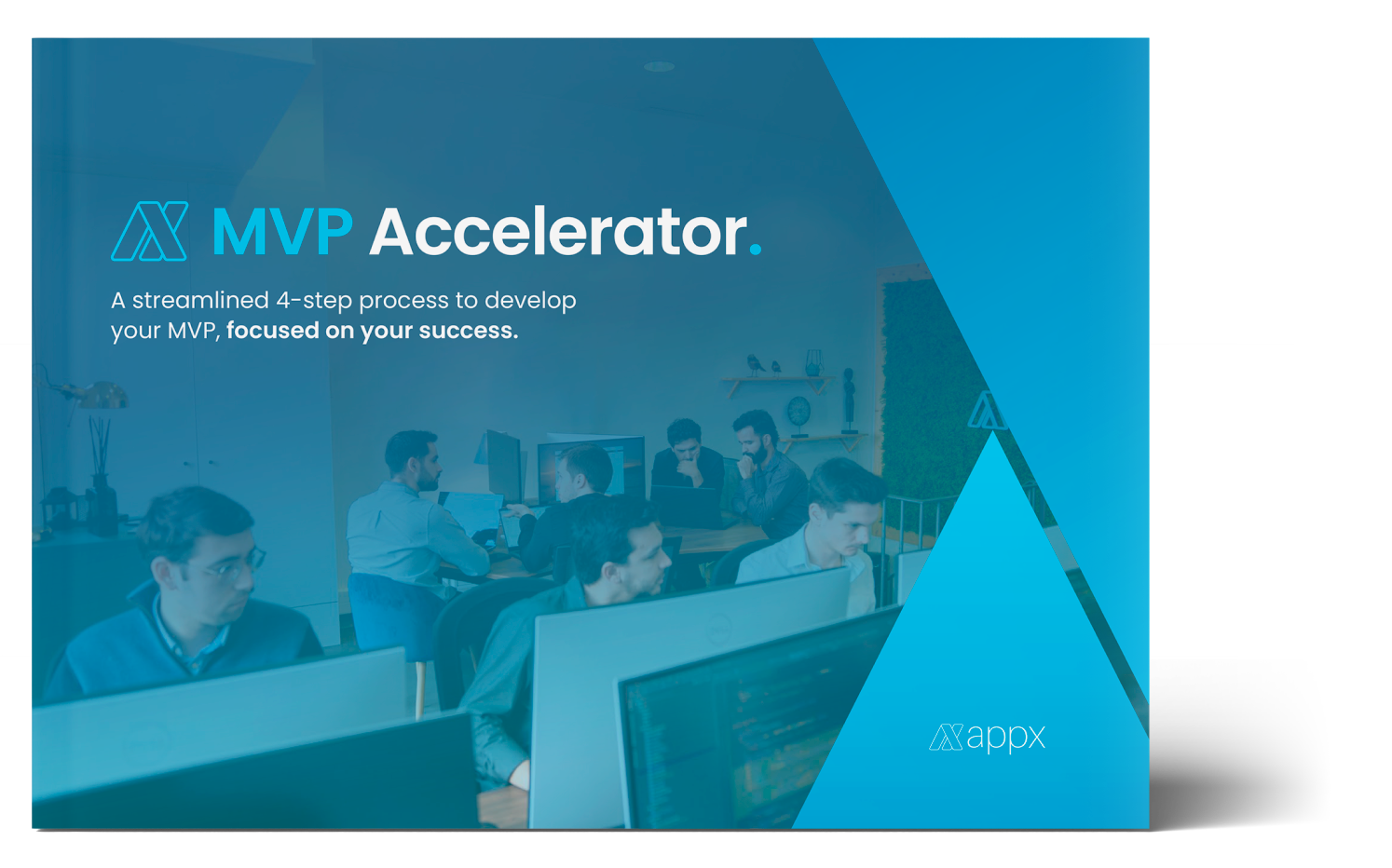 MVP Accelerator.

A streamlined 4-step process to develop your MVP, focused on your success.

appx